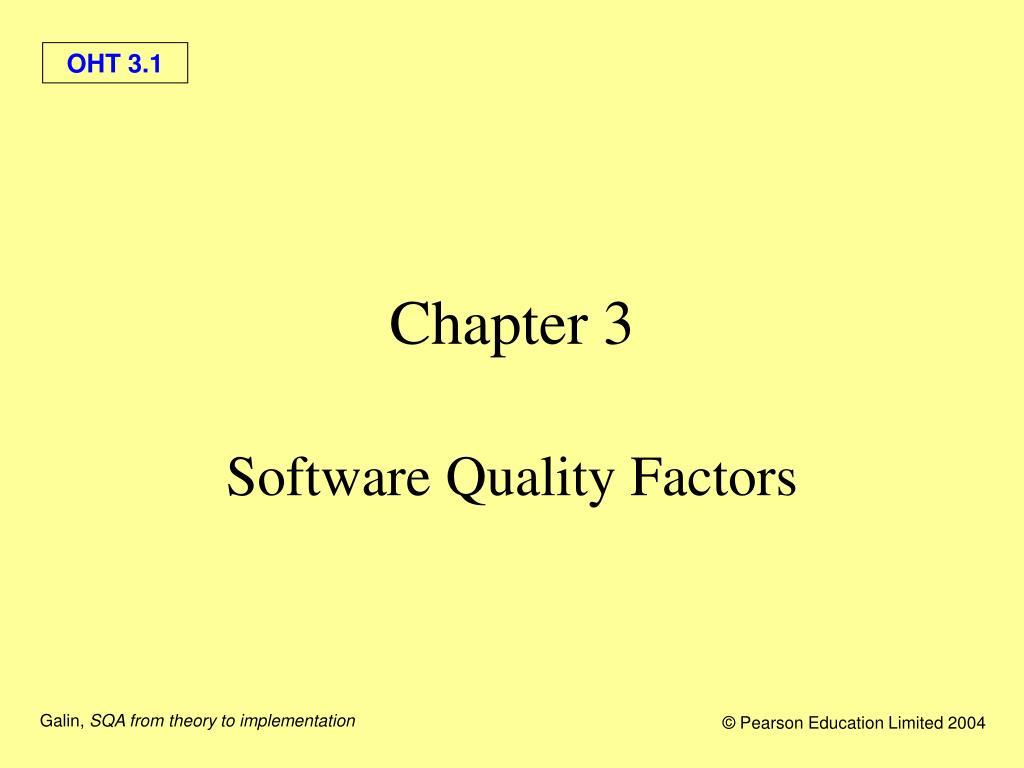 OHT 3.1

Chapter 3

Software Quality Factors

Galin, SQA from theory to implementation

© Pearson Education Limited 2004